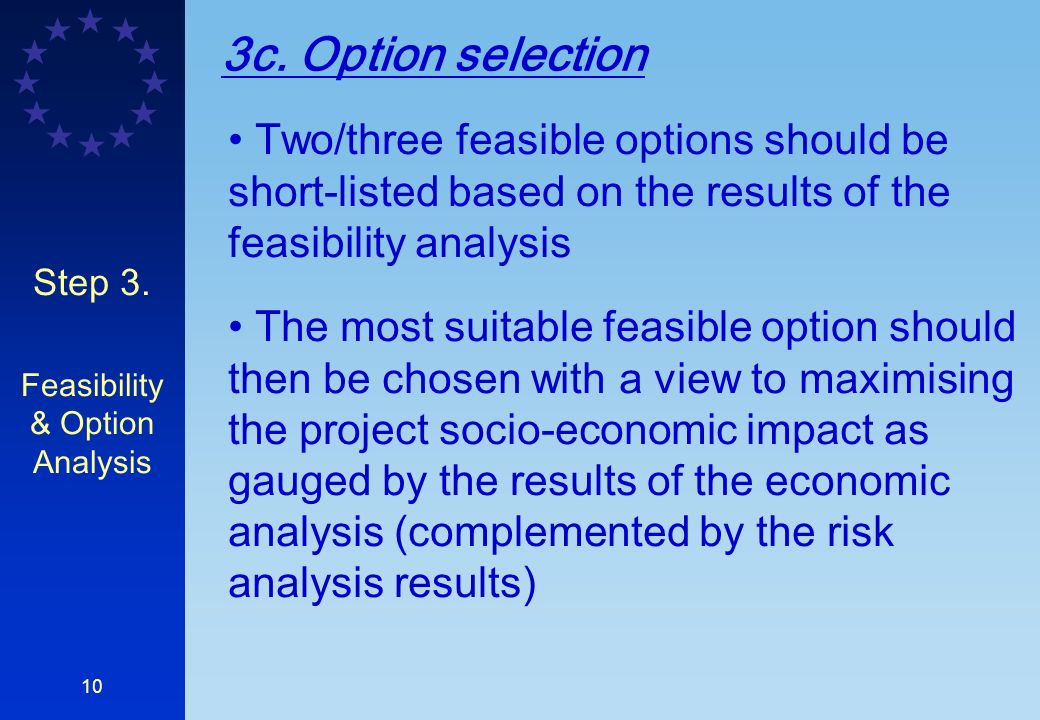 Step 3.

Feasibility & Option Analysis

10

3c. Option selection

• Two/three feasible options should be short-listed based on the results of the feasibility analysis

• The most suitable feasible option should then be chosen with a view to maximising the project socio-economic impact as gauged by the results of the economic analysis (complemented by the risk analysis results)